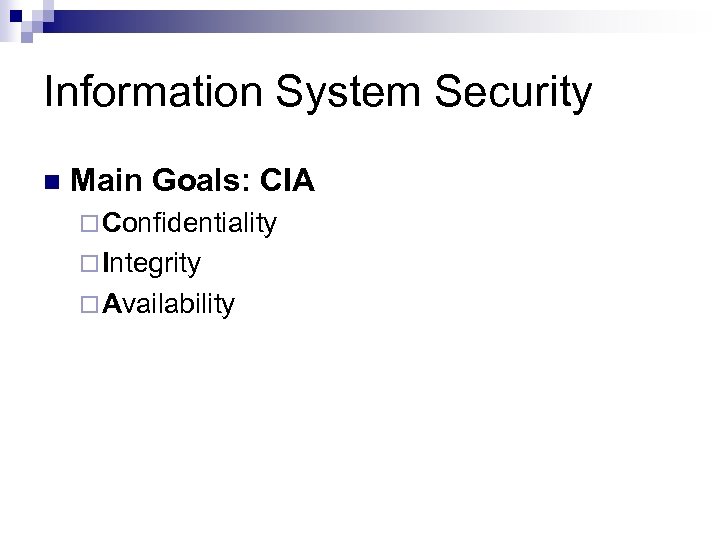 Information System Security

Main Goals: CIA

Confidentiality

Integrity

Availability